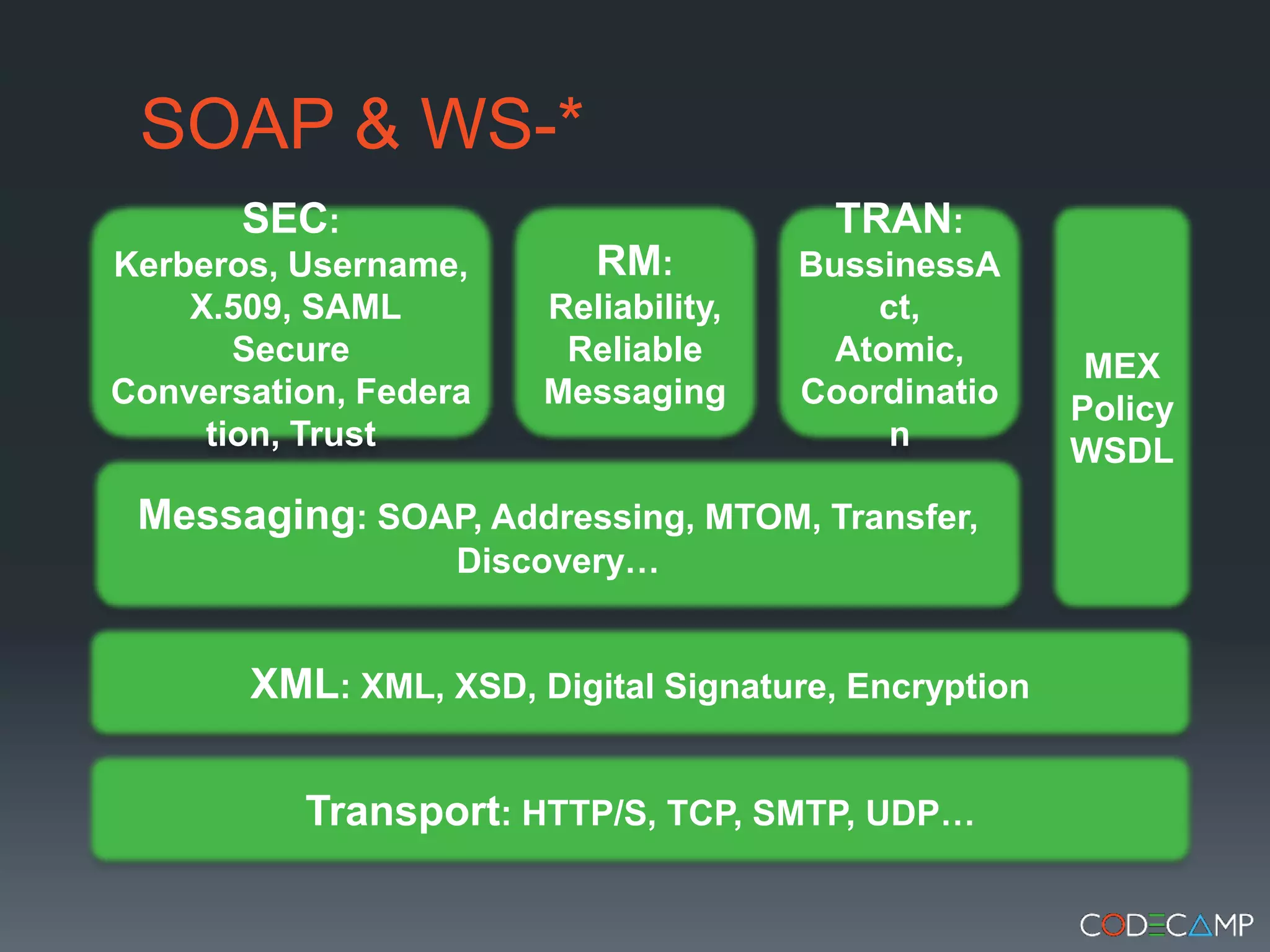 SOAP & WS-*

SEC: Kerberos, Username, X.509, SAML Secure Conversation, Federation, Trust

RM: Reliability, Reliable Messaging

TRAN: BussinessAct, Atomic, Coordination

MEX Policy WSDL

Messaging: SOAP, Addressing, MTOM, Transfer, Discovery…

XML: XML, XSD, Digital Signature, Encryption

Transport: HTTP/S, TCP, SMTP, UDP…

CODECAMP